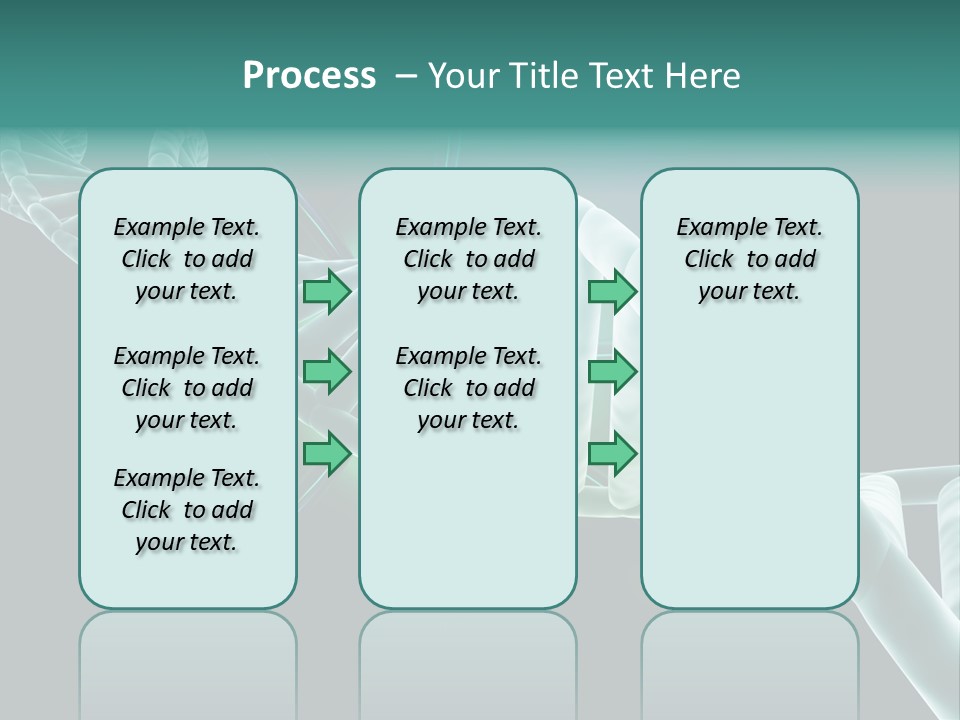 Process – Your Title Text Here

Example Text. Click to add your text.

Example Text. Click to add your text.

Example Text. Click to add your text.

Example Text. Click to add your text.

Example Text. Click to add your text.

Example Text. Click to add your text.